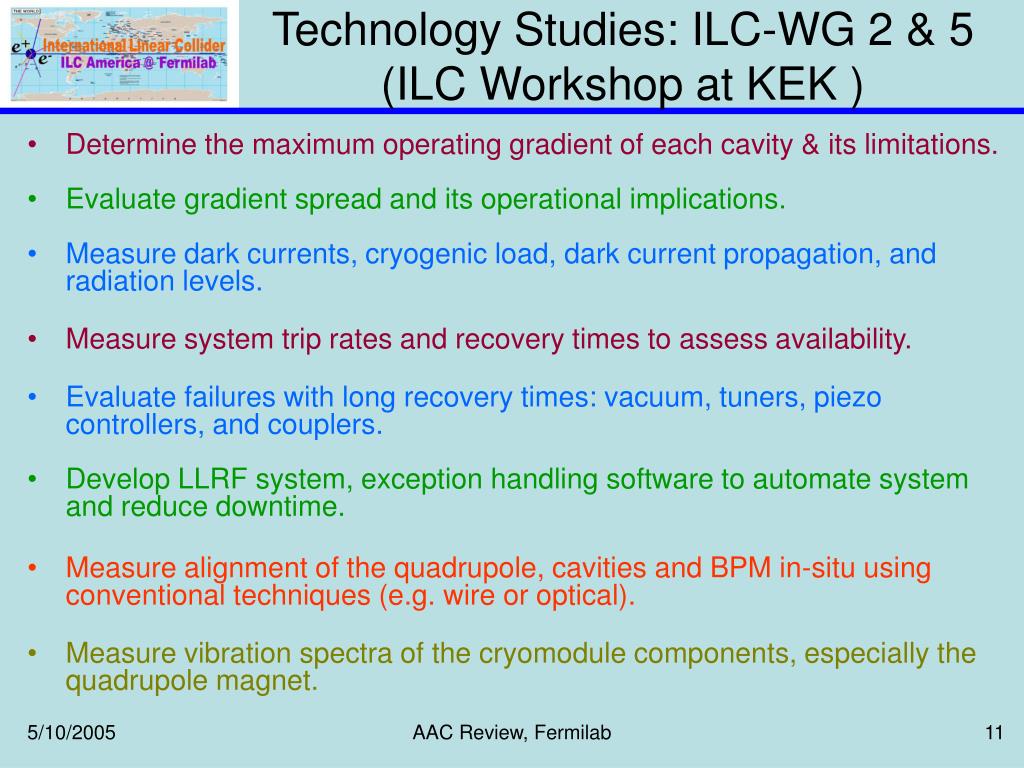 THE WORLD
$e^+$
$e^-$
International Linear Collider
ILC America @ Fermilab

Technology Studies: ILC-WG 2 & 5 (ILC Workshop at KEK )

• Determine the maximum operating gradient of each cavity & its limitations.

• Evaluate gradient spread and its operational implications.

• Measure dark currents, cryogenic load, dark current propagation, and radiation levels.

• Measure system trip rates and recovery times to assess availability.

• Evaluate failures with long recovery times: vacuum, tuners, piezo controllers, and couplers.

• Develop LLRF system, exception handling software to automate system and reduce downtime.

• Measure alignment of the quadrupole, cavities and BPM in-situ using conventional techniques (e.g. wire or optical).

• Measure vibration spectra of the cryomodule components, especially the quadrupole magnet.

5/10/2005

AAC Review, Fermilab

11